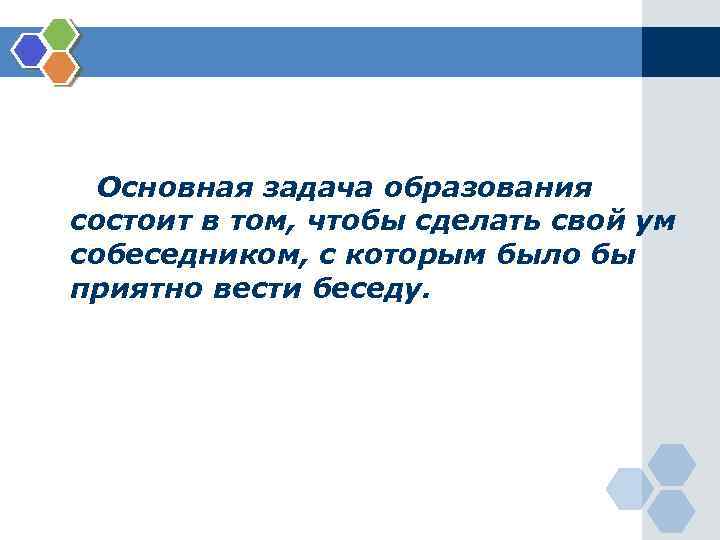 Основная задача образования состоит в том, чтобы сделать свой ум собеседником, с которым было бы приятно вести беседу.